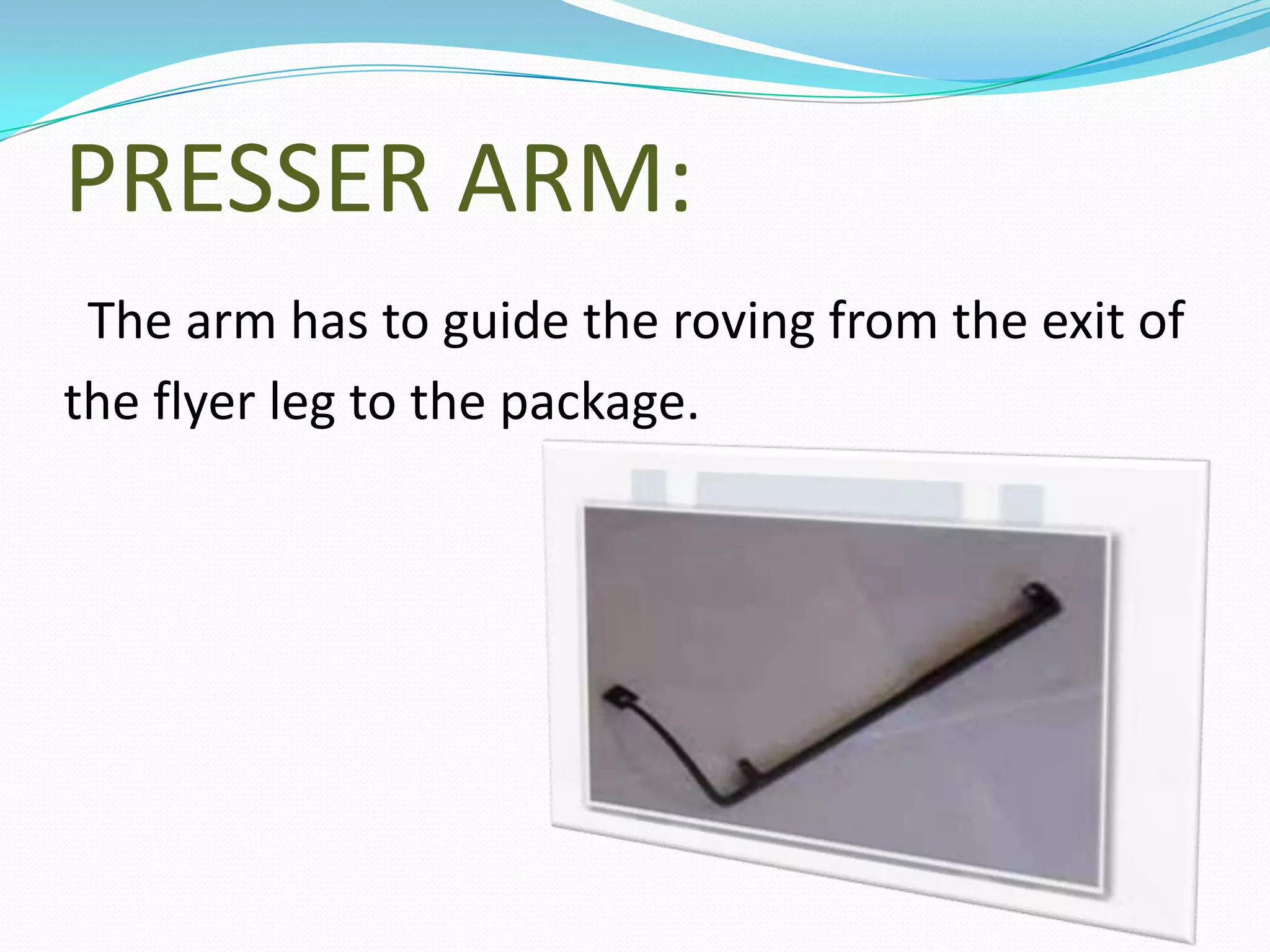 PRESSER ARM:

The arm has to guide the roving from the exit of the flyer leg to the package.